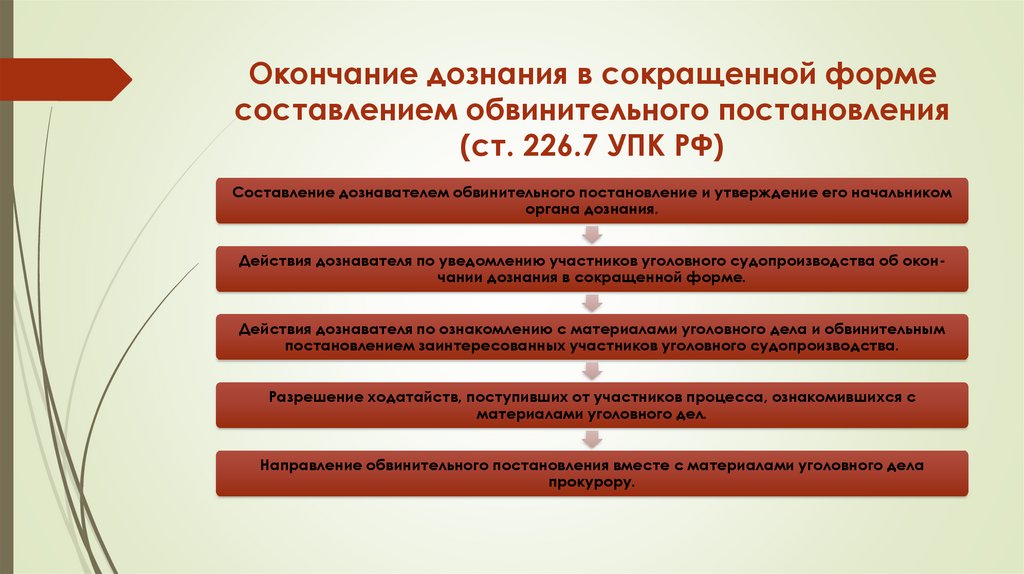 Окончание дознания в сокращенной форме составлением обвинительного постановления (ст. 226.7 УПК РФ)

Составление дознавателем обвинительного постановление и утверждение его начальником органа дознания.

Действия дознавателя по уведомлению участников уголовного судопроизводства об окончании дознания в сокращенной форме.

Действия дознавателя по ознакомлению с материалами уголовного дела и обвинительным постановлением заинтересованных участников уголовного судопроизводства.

Разрешение ходатайств, поступивших от участников процесса, ознакомившихся с материалами уголовного дел.

Направление обвинительного постановления вместе с материалами уголовного дела прокурору.